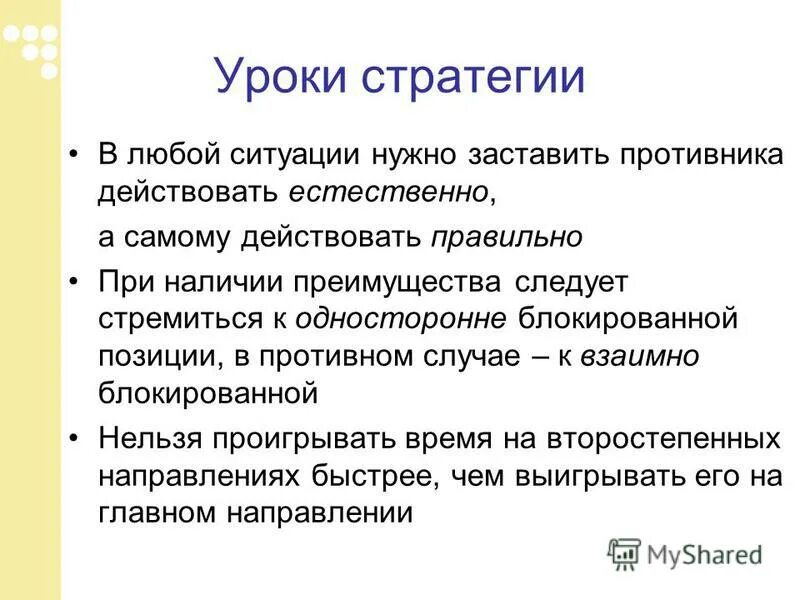 Уроки стратегии

• В любой ситуации нужно заставить противника действовать естественно,

а самому действовать правильно

• При наличии преимущества следует стремиться к односторонне блокированной позиции, в противном случае – к взаимно блокированной

• Нельзя проигрывать время на второстепенных направлениях быстрее, чем выигрывать его на главном направлении

MyShared